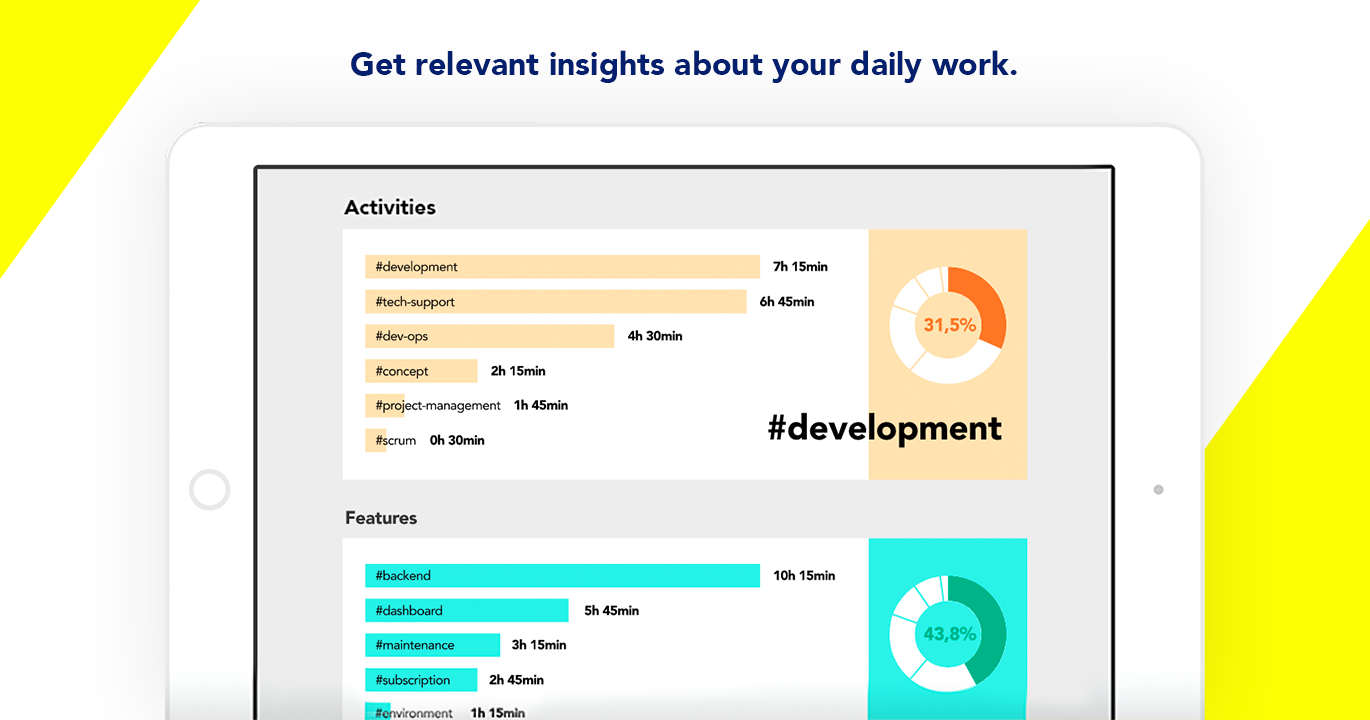 Get relevant insights about your daily work.

Activities

#development 7h 15min
#tech-support 6h 45min
#dev-ops 4h 30min
#concept 2h 15min
#project-management 1h 45min
#scrum 0h 30min

31,5%

#development

Features

#backend 10h 15min
#dashboard 5h 45min
#maintenance 3h 15min
#subscription 2h 45min
#environment 1h 15min

43,8%